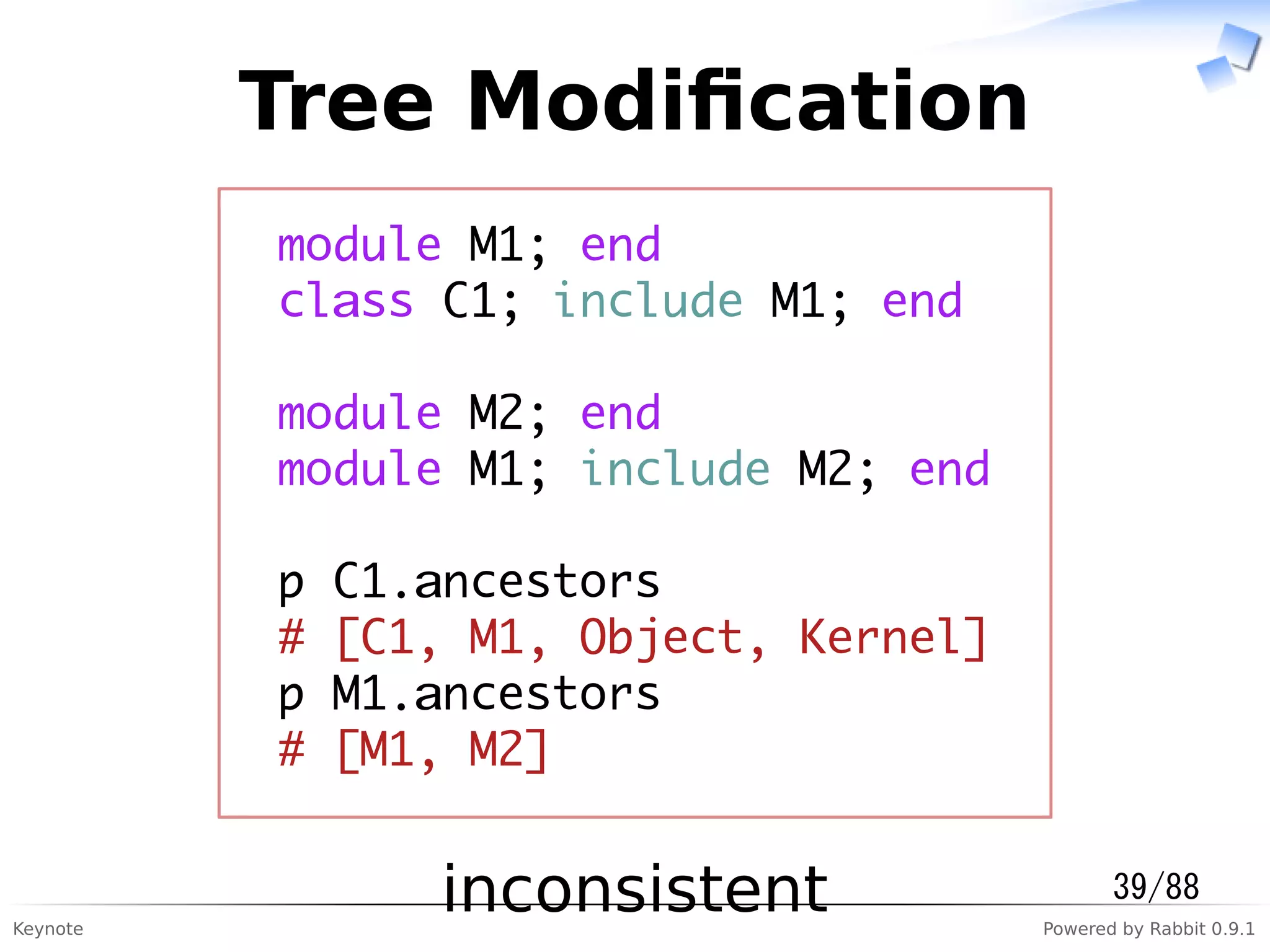 Tree Modification

module M1; end
class C1; include M1; end

module M2; end
module M1; include M2; end

p C1.ancestors
# [C1, M1, Object, Kernel]
p M1.ancestors
# [M1, M2]

inconsistent

39/88

Keynote

Powered by Rabbit 0.9.1